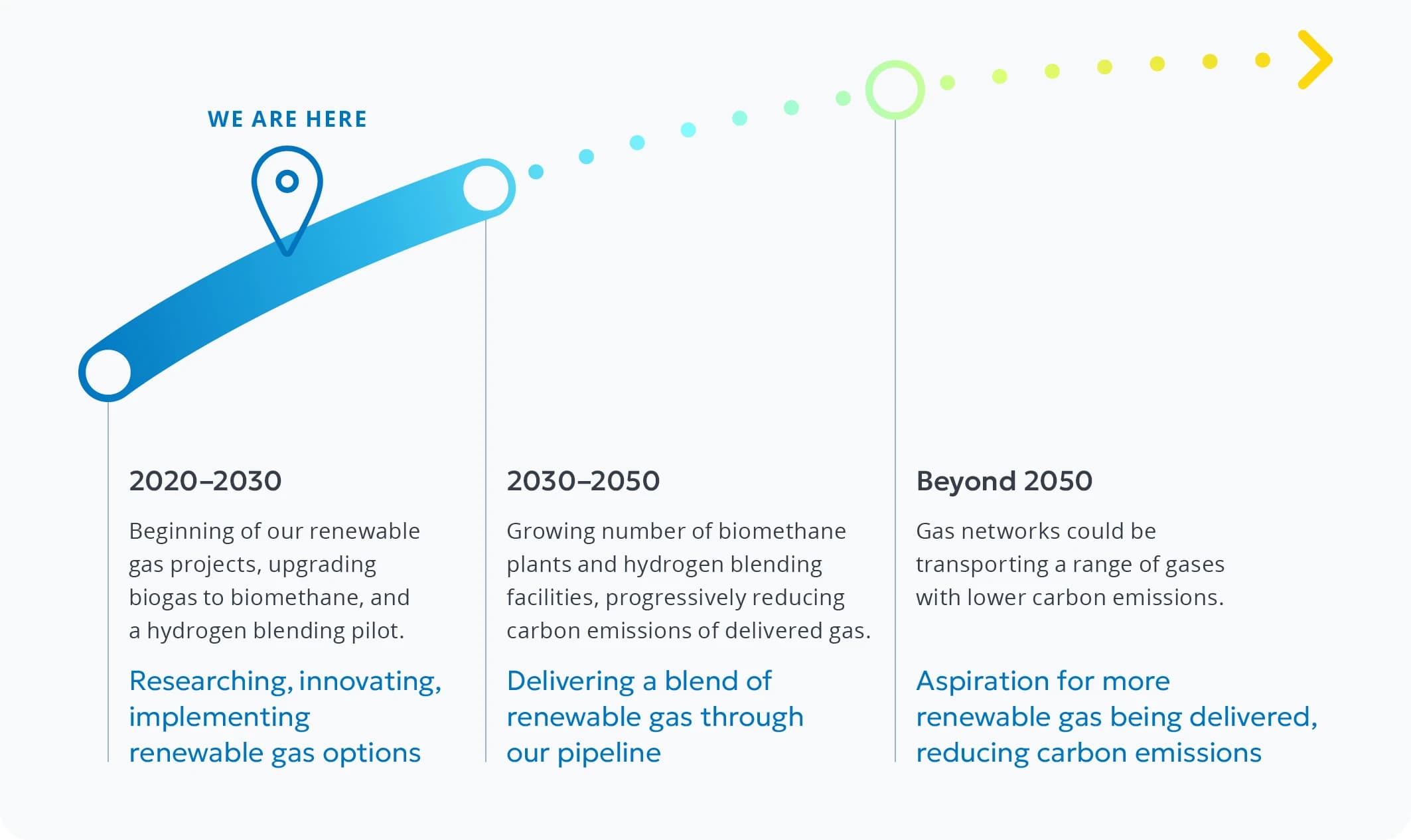 WE ARE HERE

2020–2030

Beginning of our renewable gas projects, upgrading biogas to biomethane, and a hydrogen blending pilot.

Researching, innovating, implementing renewable gas options

2030–2050

Growing number of biomethane plants and hydrogen blending facilities, progressively reducing carbon emissions of delivered gas.

Delivering a blend of renewable gas through our pipeline

Beyond 2050

Gas networks could be transporting a range of gases with lower carbon emissions.

Aspiration for more renewable gas being delivered, reducing carbon emissions